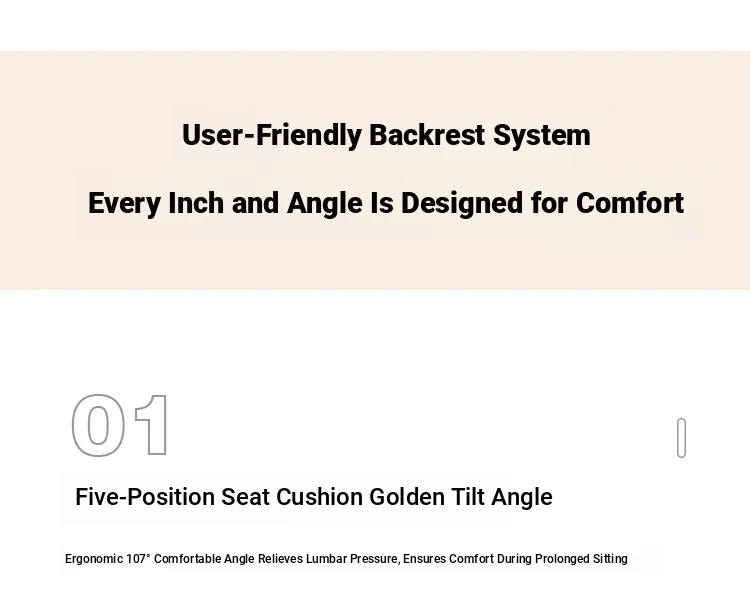 User-Friendly Backrest System

Every Inch and Angle Is Designed for Comfort

01

Five-Position Seat Cushion Golden Tilt Angle

Ergonomic 107° Comfortable Angle Relieves Lumbar Pressure, Ensures Comfort During Prolonged Sitting